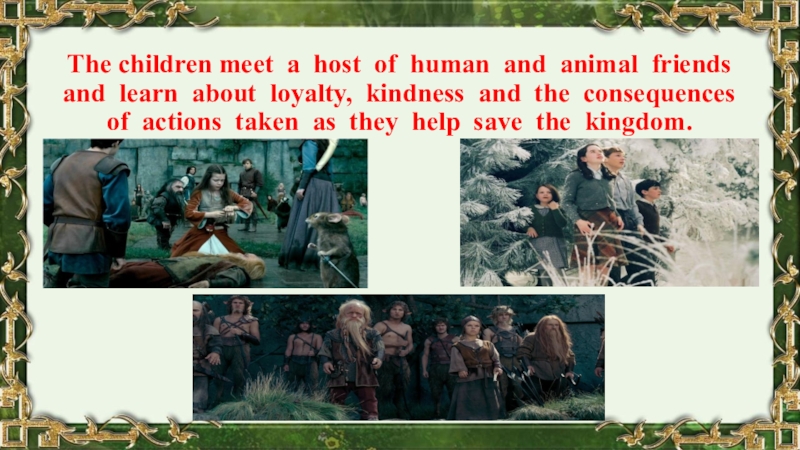 The children meet a host of human and animal friends and learn about loyalty, kindness and the consequences of actions taken as they help save the kingdom.